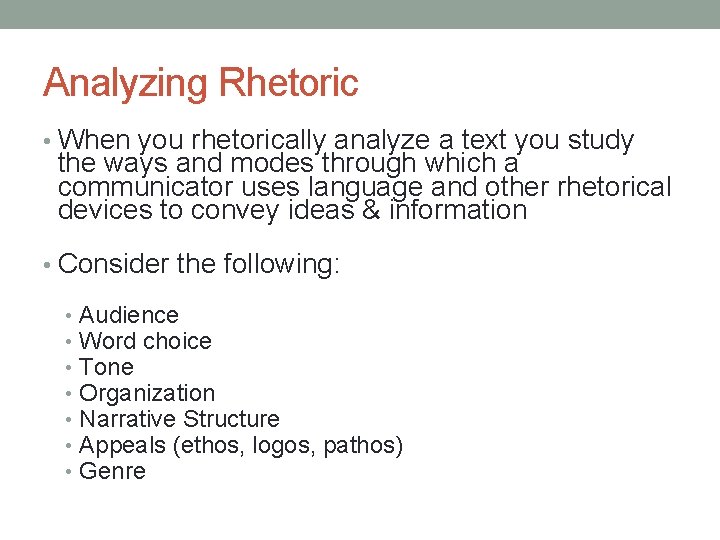 Analyzing Rhetoric

• When you rhetorically analyze a text you study the ways and modes through which a communicator uses language and other rhetorical devices to convey ideas & information

• Consider the following:

• Audience
• Word choice
• Tone
• Organization
• Narrative Structure
• Appeals (ethos, logos, pathos)
• Genre